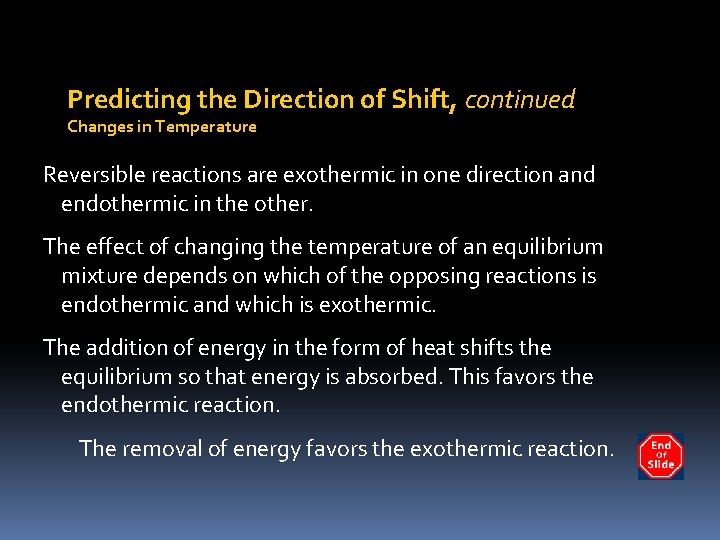 Predicting the Direction of Shift, continued
Changes in Temperature

Reversible reactions are exothermic in one direction and endothermic in the other.

The effect of changing the temperature of an equilibrium mixture depends on which of the opposing reactions is endothermic and which is exothermic.

The addition of energy in the form of heat shifts the equilibrium so that energy is absorbed. This favors the endothermic reaction.

The removal of energy favors the exothermic reaction.

End Of Slide